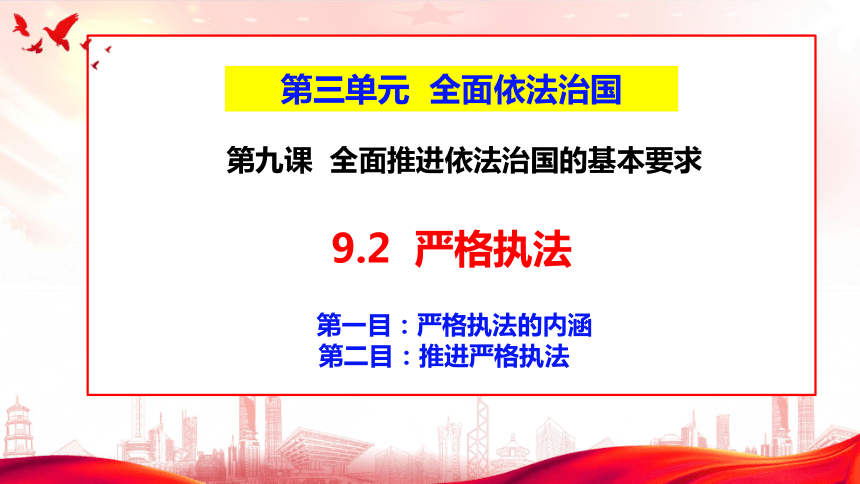 第三单元 全面依法治国

第九课 全面推进依法治国的基本要求

9.2 严格执法

第一目：严格执法的内涵
第二目：推进严格执法